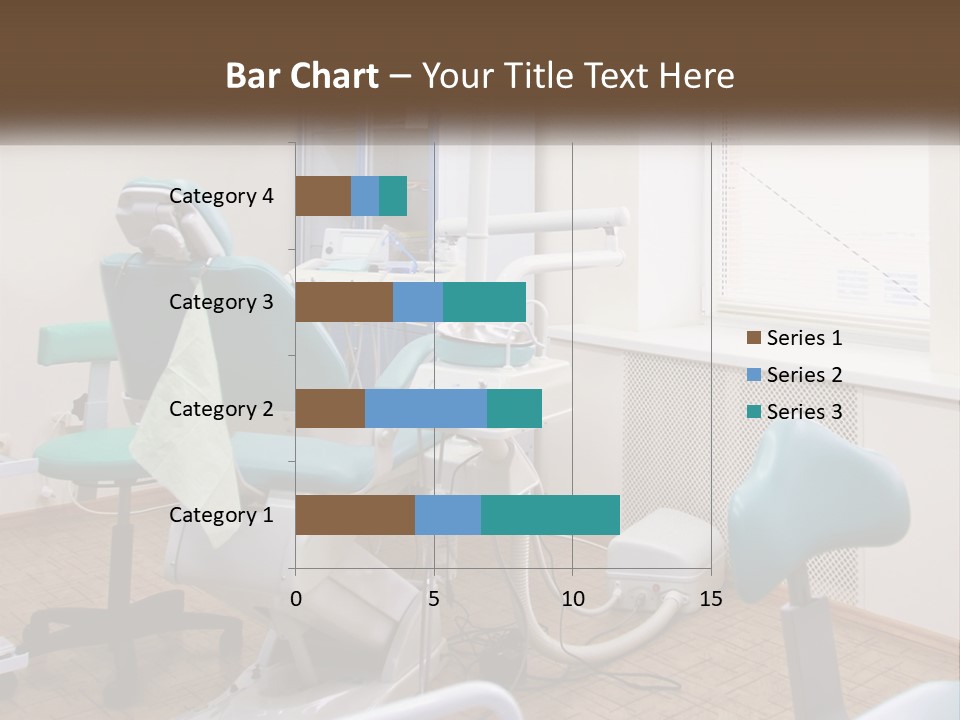 Bar Chart – Your Title Text Here

Category 4
Category 3
Category 2
Category 1

0
5
10
15

Series 1
Series 2
Series 3